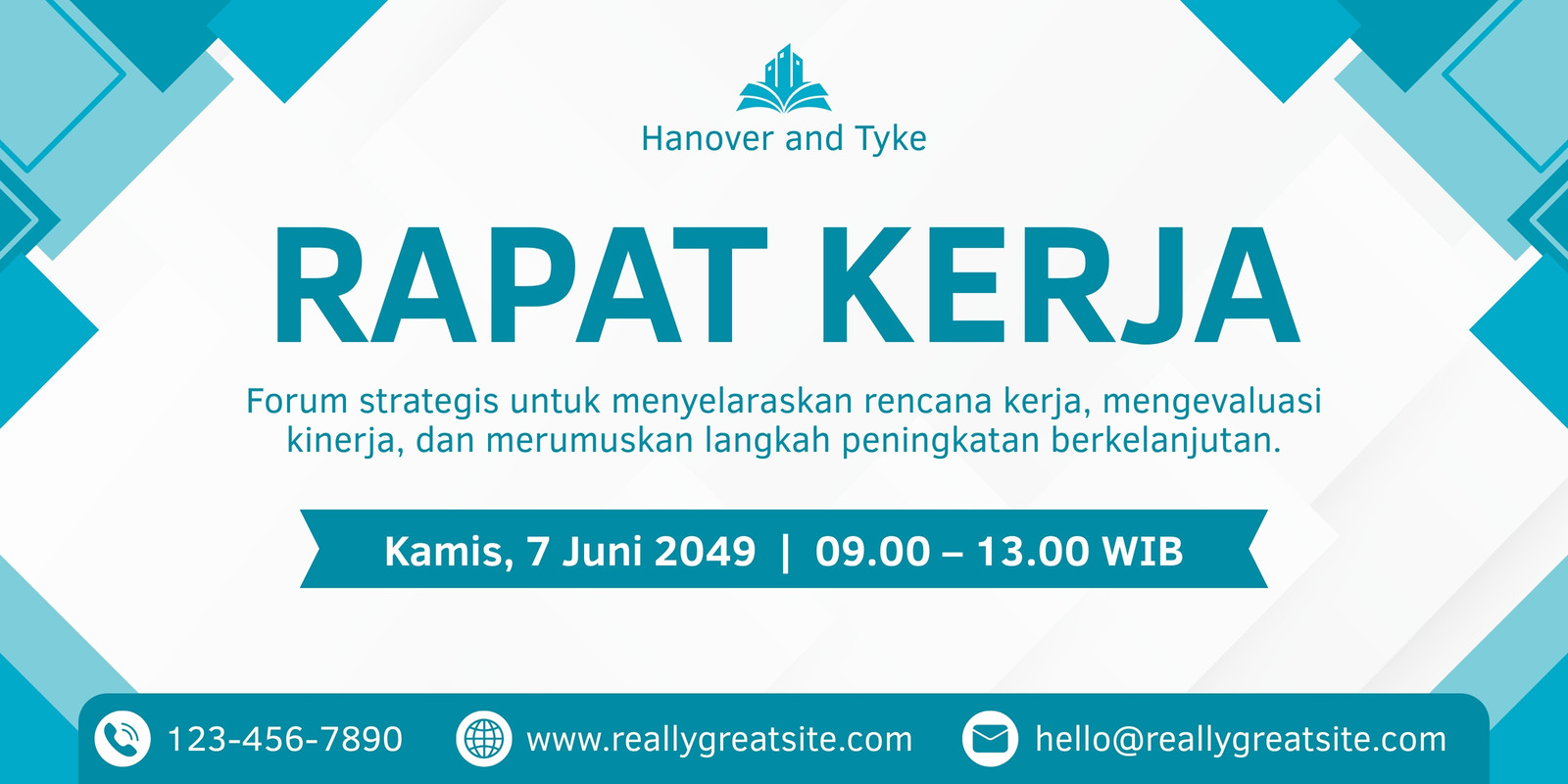 Hanover and Tyke

RAPAT KERJA

Forum strategis untuk menyelaraskan rencana kerja, mengevaluasi kinerja, dan merumuskan langkah peningkatan berkelanjutan.

Kamis, 7 Juni 2049 | 09.00 – 13.00 WIB

123-456-7890 www.reallygreatsite.com hello@reallygreatsite.com